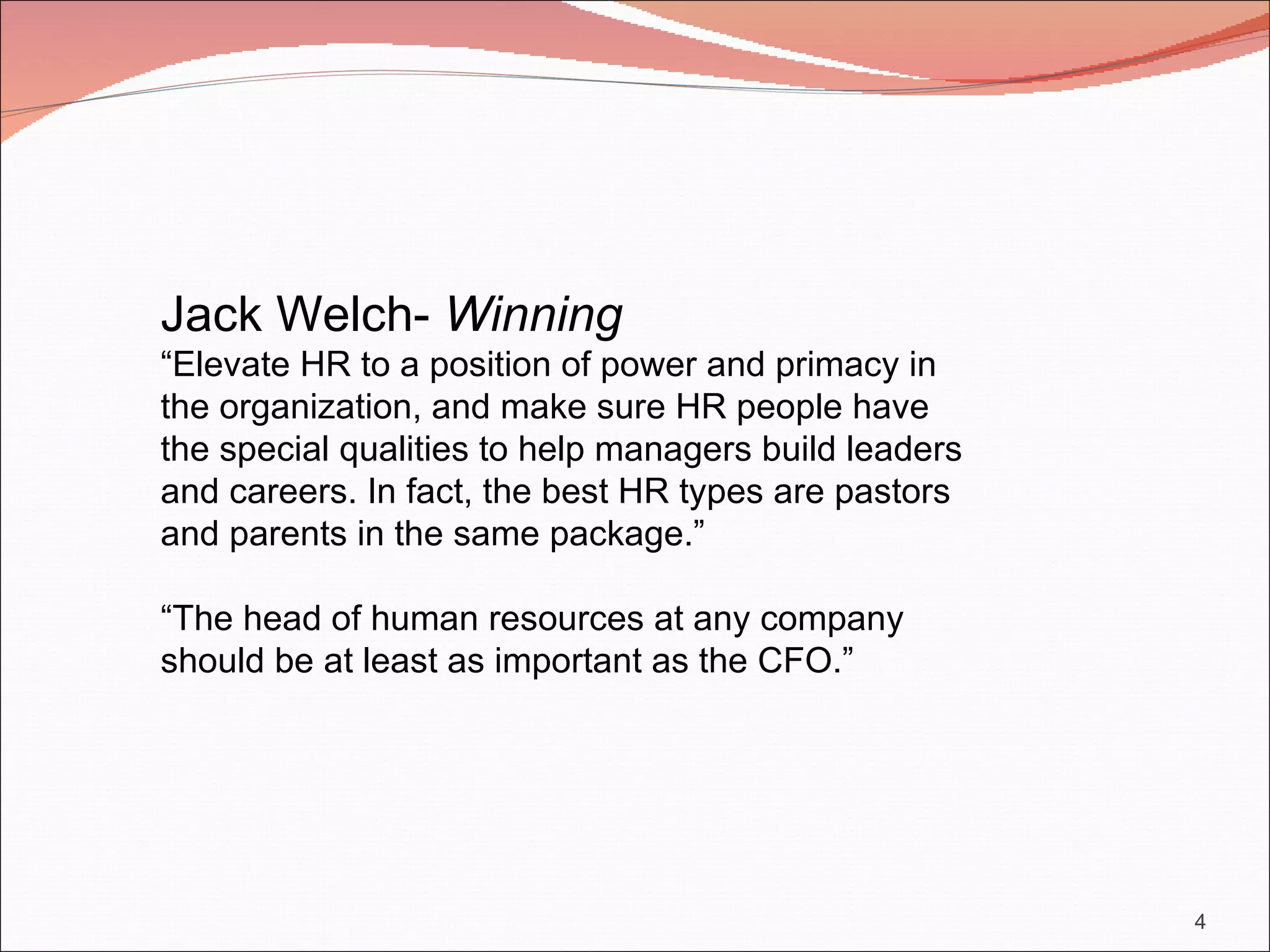 Jack Welch- Winning
“Elevate HR to a position of power and primacy in the organization, and make sure HR people have the special qualities to help managers build leaders and careers. In fact, the best HR types are pastors and parents in the same package.”

“The head of human resources at any company should be at least as important as the CFO.”

4